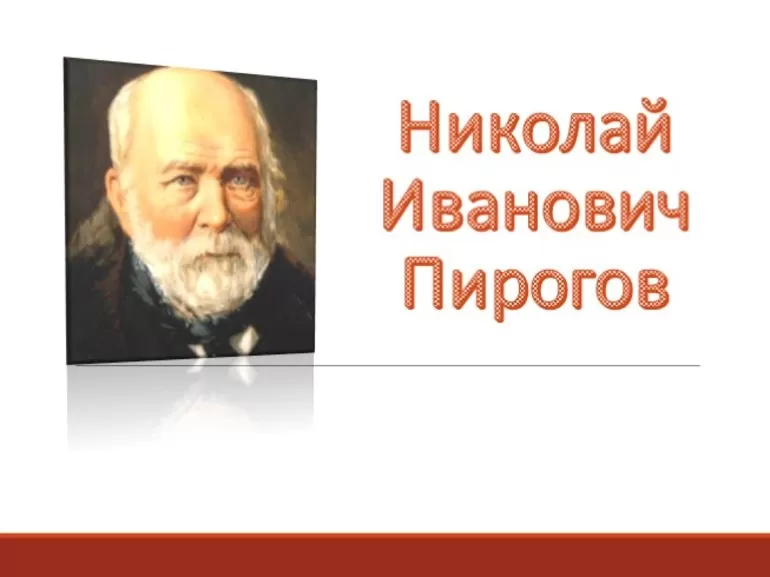 Николай Иванович Пирогов